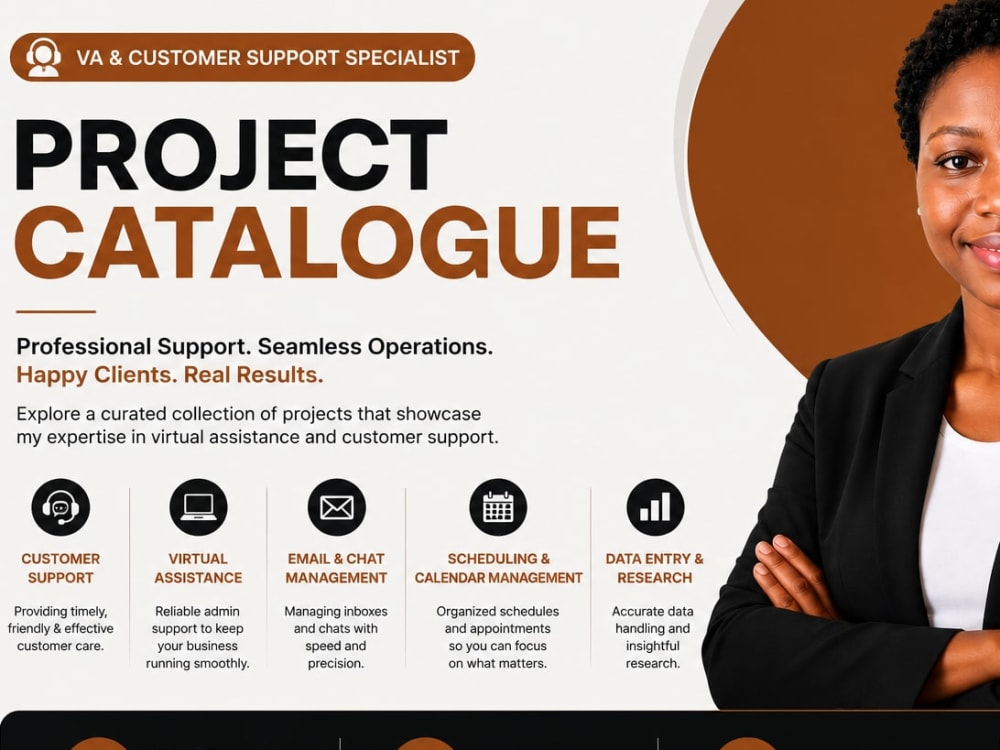 VA & CUSTOMER SUPPORT SPECIALIST

PROJECT CATALOGUE

Professional Support. Seamless Operations.
Happy Clients. Real Results.

Explore a curated collection of projects that showcase my expertise in virtual assistance and customer support.

CUSTOMER SUPPORT
Providing timely, friendly & effective customer care.

VIRTUAL ASSISTANCE
Reliable admin support to keep your business running smoothly.

EMAIL & CHAT MANAGEMENT
Managing inboxes and chats with speed and precision.

SCHEDULING & CALENDAR MANAGEMENT
Organized schedules and appointments so you can focus on what matters.

DATA ENTRY & RESEARCH
Accurate data handling and insightful research.